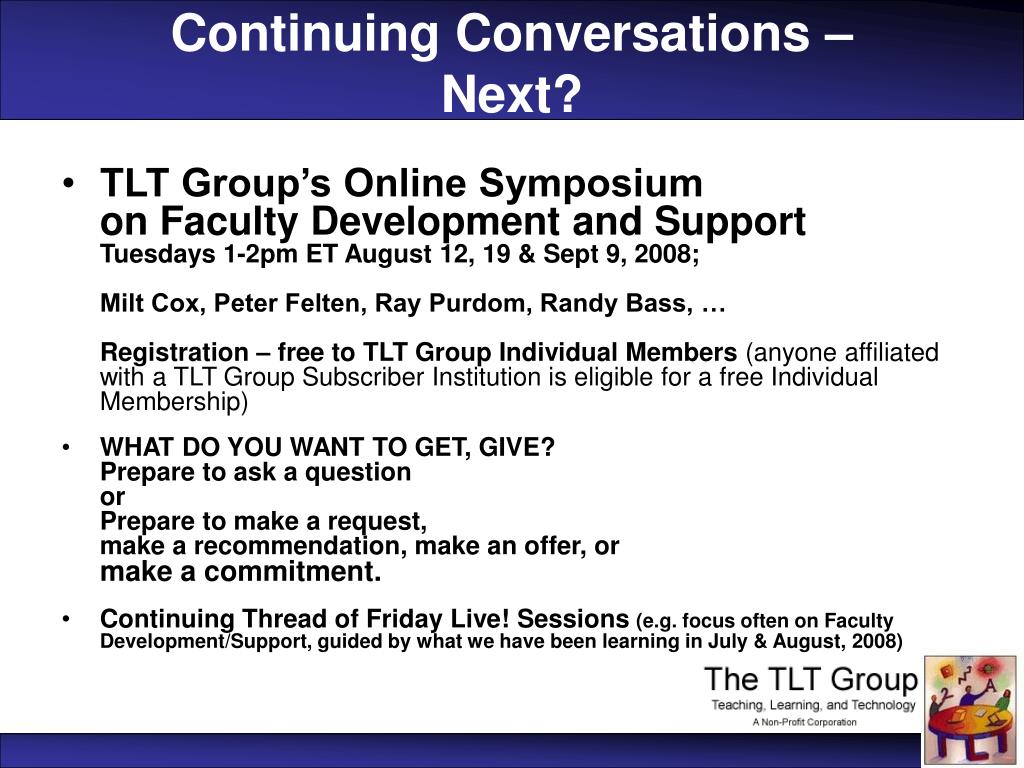 Continuing Conversations – Next?

• TLT Group's Online Symposium on Faculty Development and Support
Tuesdays 1-2pm ET August 12, 19 & Sept 9, 2008;

Milt Cox, Peter Felten, Ray Purdom, Randy Bass, …

Registration – free to TLT Group Individual Members (anyone affiliated with a TLT Group Subscriber Institution is eligible for a free Individual Membership)

• WHAT DO YOU WANT TO GET, GIVE?
Prepare to ask a question
or
Prepare to make a request,
make a recommendation, make an offer, or
make a commitment.

• Continuing Thread of Friday Live! Sessions (e.g. focus often on Faculty Development/Support, guided by what we have been learning in July & August, 2008)

The TLT Group
Teaching, Learning, and Technology
A Non-Profit Corporation